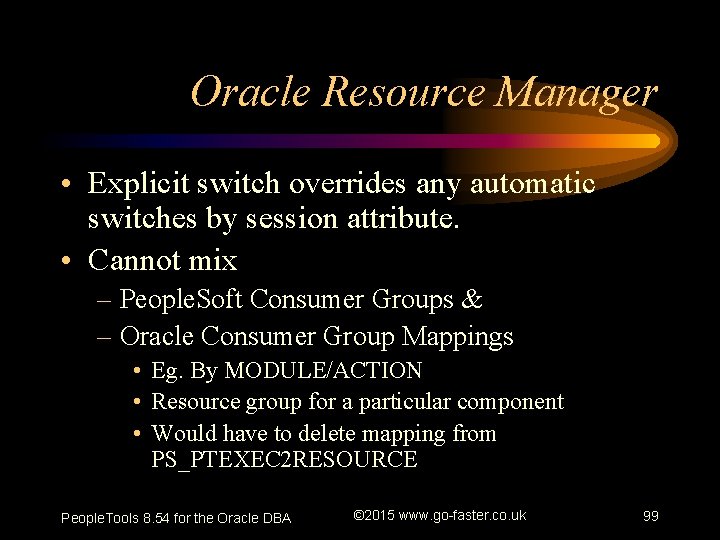 Oracle Resource Manager

• Explicit switch overrides any automatic switches by session attribute.
• Cannot mix
– PeopleSoft Consumer Groups &
– Oracle Consumer Group Mappings
• Eg. By MODULE/ACTION
• Resource group for a particular component
• Would have to delete mapping from PS_PTEXEC2RESOURCE

PeopleTools 8.54 for the Oracle DBA ©2015 www.go-faster.co.uk 99